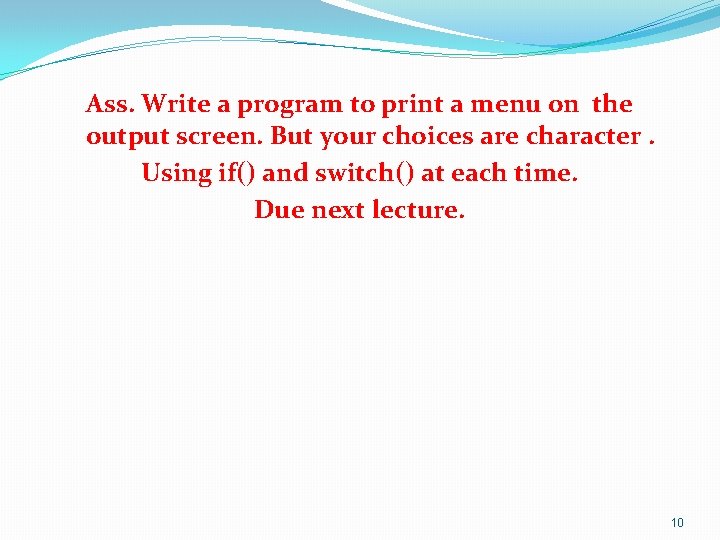 Ass. Write a program to print a menu on the output screen. But your choices are character .
Using if() and switch() at each time.
Due next lecture.

10